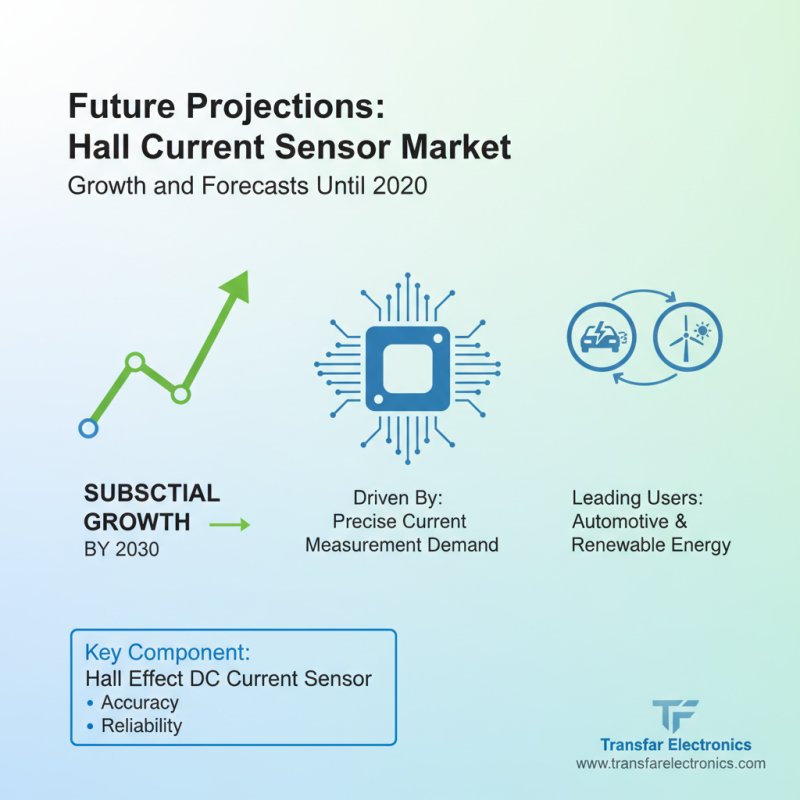 Future Projections:
Hall Current Sensor Market

Growth and Forecasts Until 2020

SUBSCTIAL GROWTH BY 2030

Driven By: Precise Current Measurement Demand

Leading Users: Automotive & Renewable Energy

Key Component:
Hall Effect DC Current Sensor
• Accuracy
• Reliability

TF
Transfar Electronics
www.transfarelectronics.com